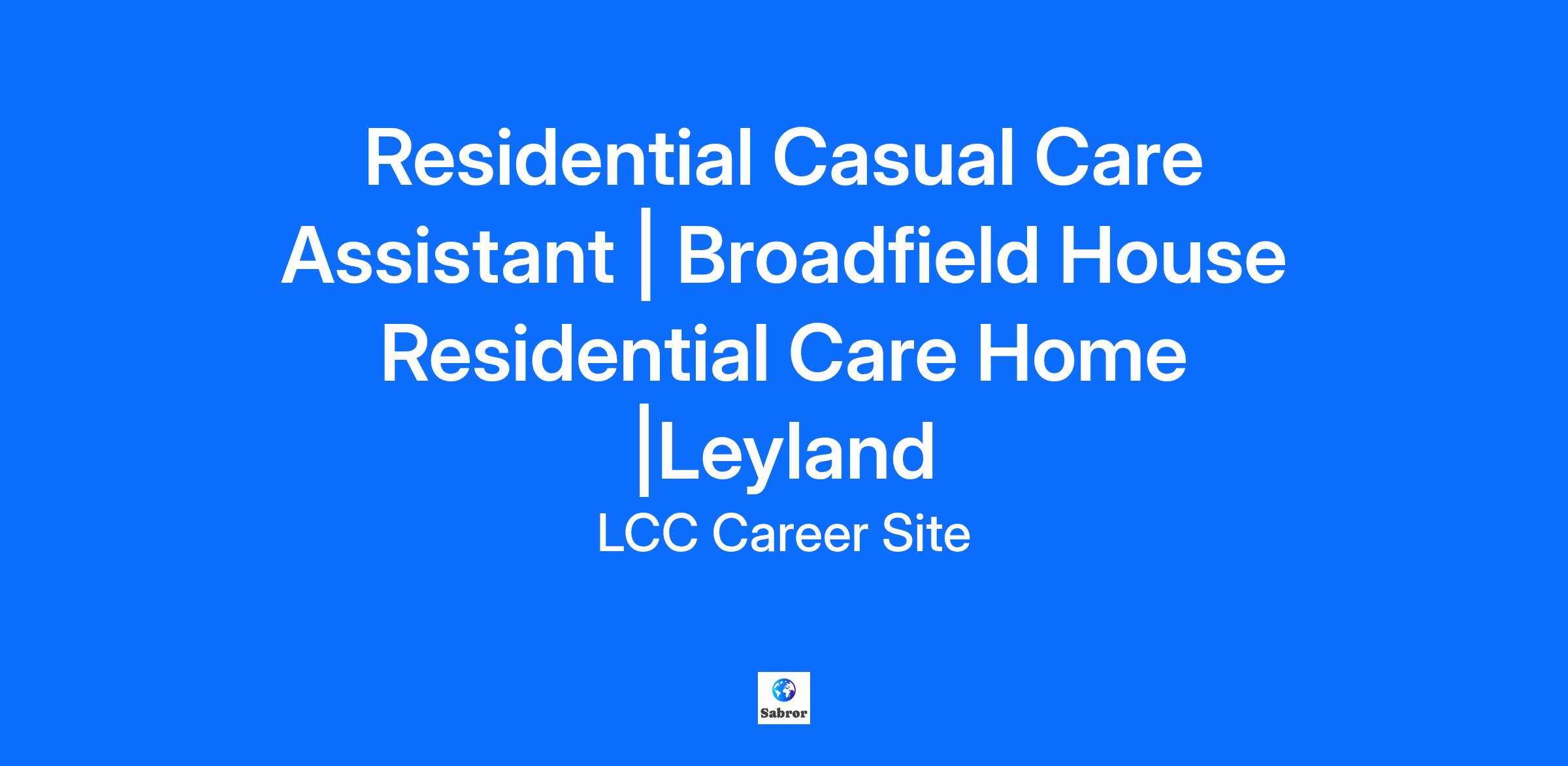 Residential Casual Care Assistant | Broadfield House Residential Care Home |Leyland

LCC Career Site

Sabror